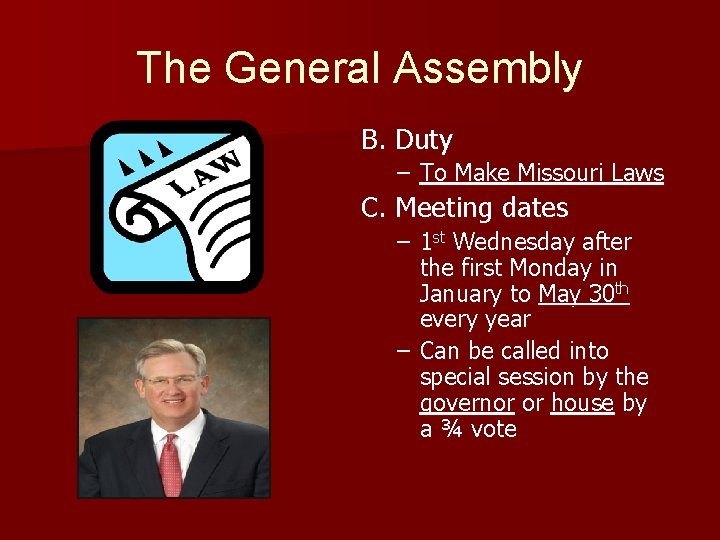 The General Assembly

LAW

B. Duty
– To Make Missouri Laws
C. Meeting dates
– 1st Wednesday after the first Monday in January to May 30th every year
– Can be called into special session by the governor or house by a ¾ vote